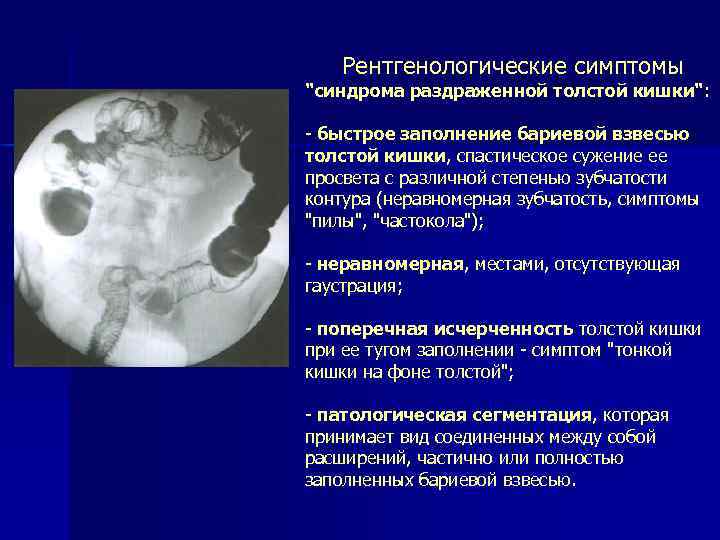 Рентгенологические симптомы
"синдрома раздраженной толстой кишки":

- быстрое заполнение бариевой взвесью толстой кишки, спастическое сужение ее просвета с различной степенью зубчатости контура (неравномерная зубчатость, симптомы "пилы", "частокола");

- неравномерная, местами, отсутствующая гаустрация;

- поперечная исчерченность толстой кишки при ее тугом заполнении - симптом "тонкой кишки на фоне толстой";

- патологическая сегментация, которая принимает вид соединенных между собой расширений, частично или полностью заполненных бариевой взвесью.